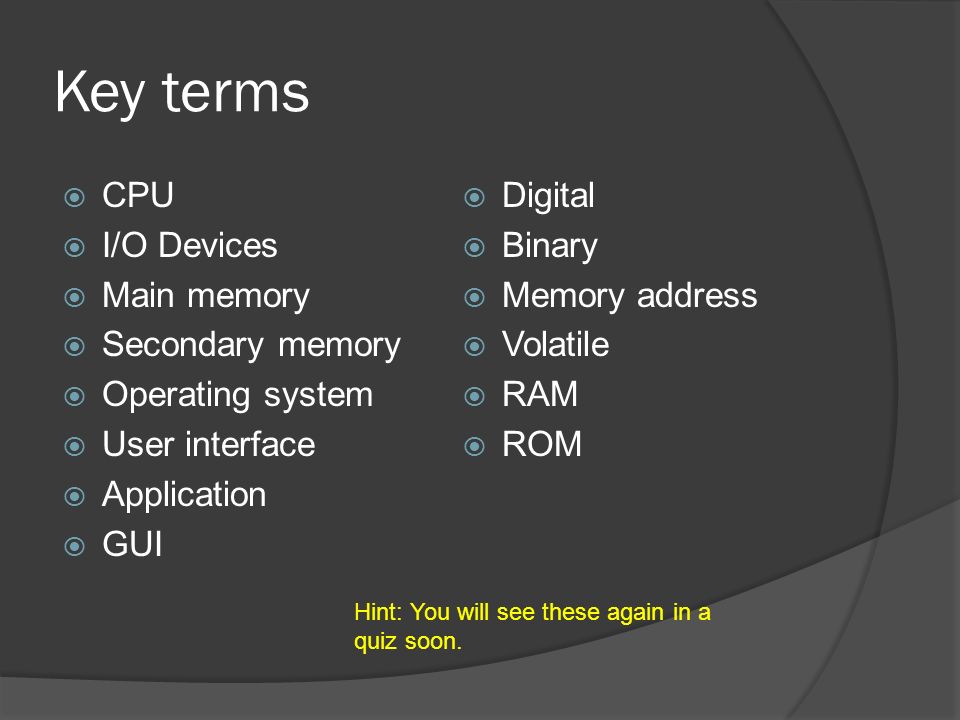 Key terms

CPU
I/O Devices
Main memory
Secondary memory
Operating system
User interface
Application
GUI

Digital
Binary
Memory address
Volatile
RAM
ROM

Hint: You will see these again in a quiz soon.